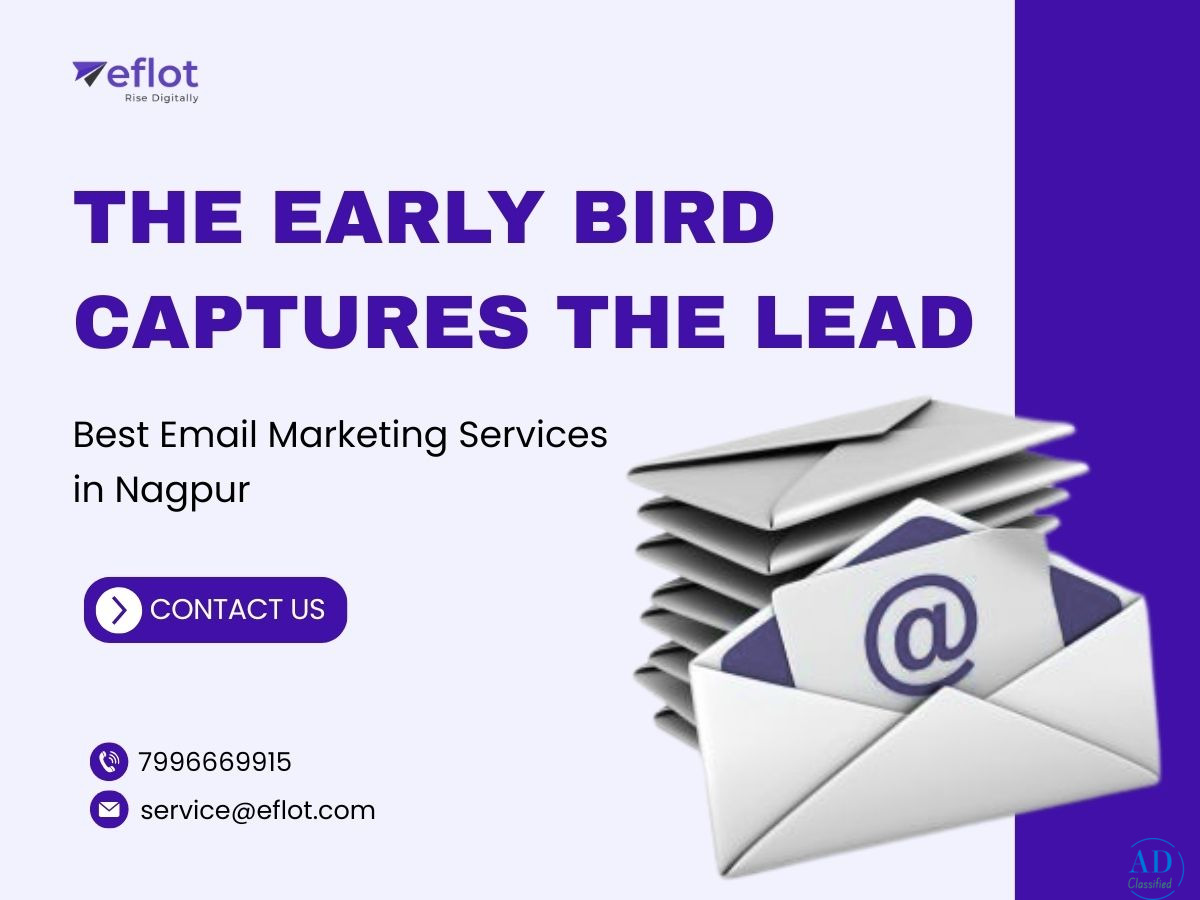 eflot
Rise Digitally

THE EARLY BIRD CAPTURES THE LEAD

Best Email Marketing Services in Nagpur

CONTACT US

@

7996669915

service@eflot.com

AD
Classified